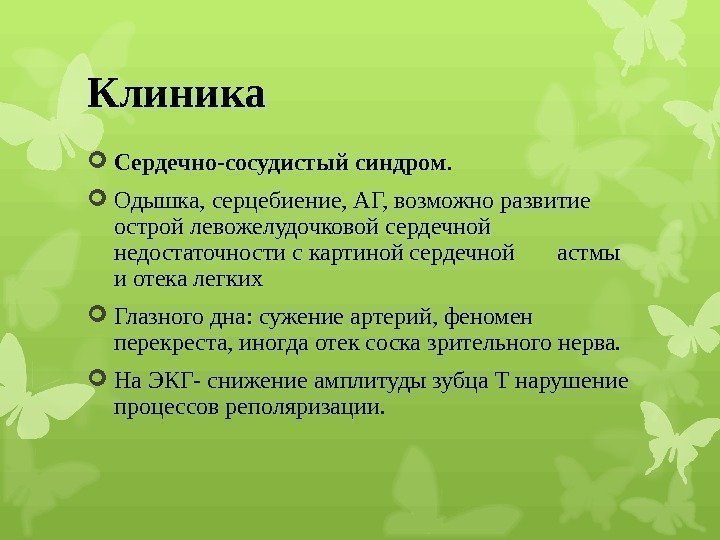 Клиника

Сердечно-сосудистый синдром.

Одышка, серцебиение, АГ, возможно развитие острой левожелудочковой сердечной недостаточности с картиной сердечной астмы и отека легких

Глазного дна: сужение артерий, феномен перекреста, иногда отек соска зрительного нерва.

На ЭКГ- снижение амплитуды зубца Т нарушение процессов реполяризации.